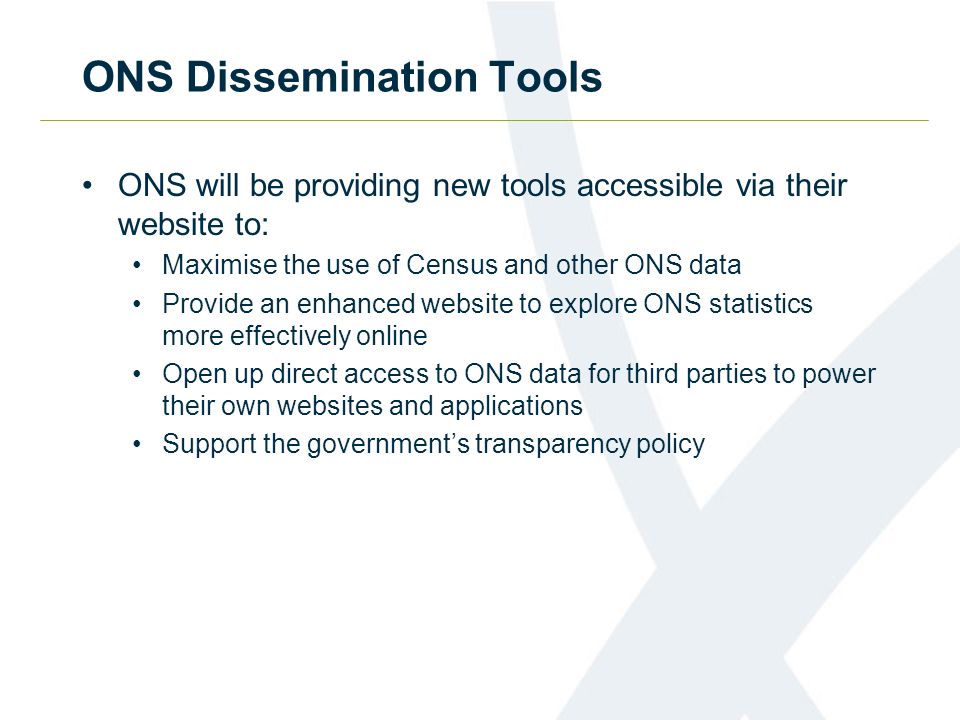 ONS Dissemination Tools

• ONS will be providing new tools accessible via their website to:
  • Maximise the use of Census and other ONS data
  • Provide an enhanced website to explore ONS statistics more effectively online
  • Open up direct access to ONS data for third parties to power their own websites and applications
  • Support the government's transparency policy